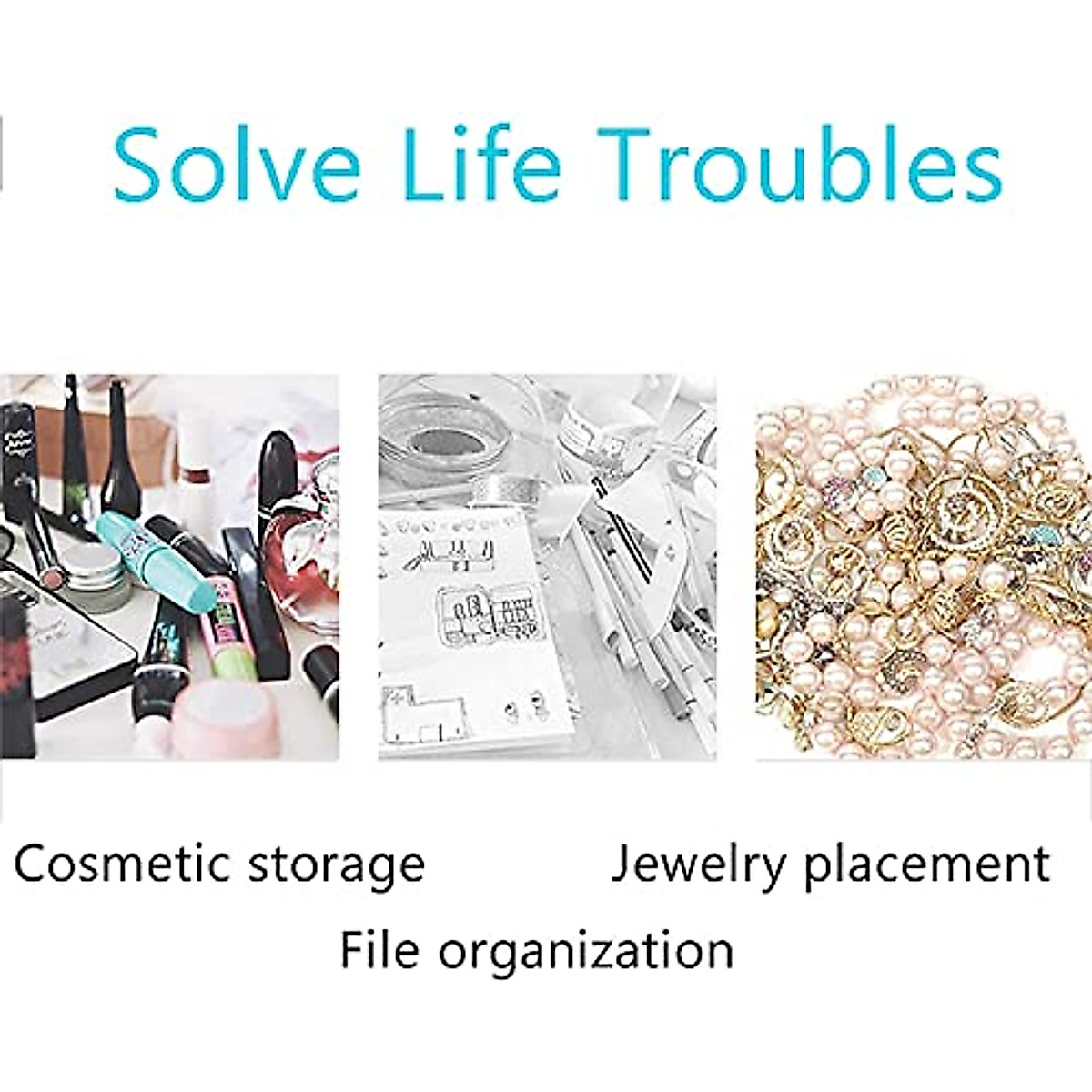 Solve Life Troubles

Cosmetic storage

Jewelry placement

File organization